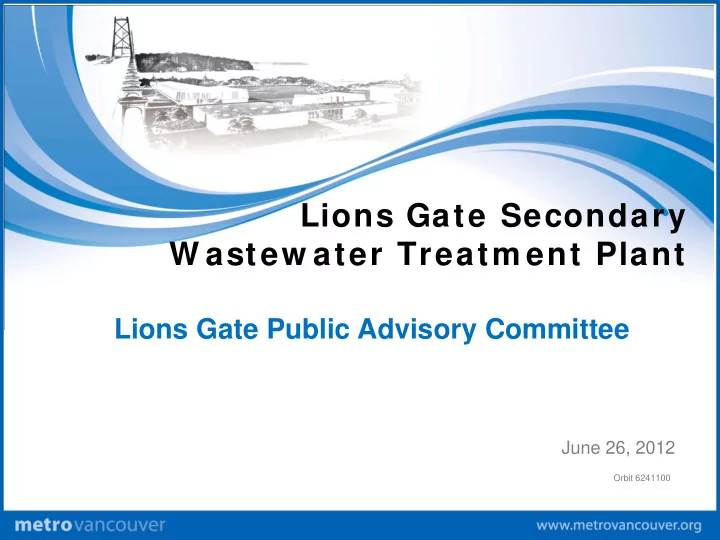 Lions Gate Secondary Wastewater Treatment Plant

Lions Gate Public Advisory Committee

June 26, 2012

Orbit 6241100

metrovancouver

www.metrovancouver.org